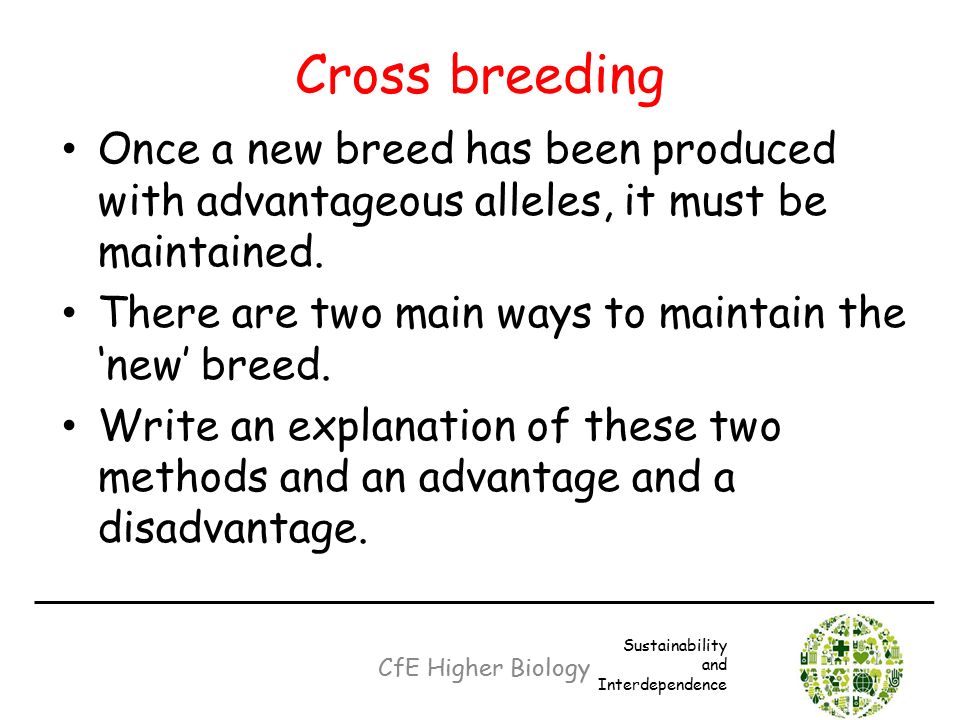 Cross breeding

• Once a new breed has been produced with advantageous alleles, it must be maintained.

• There are two main ways to maintain the ‘new’ breed.

• Write an explanation of these two methods and an advantage and a disadvantage.

CfE Higher Biology

Sustainability and Interdependence